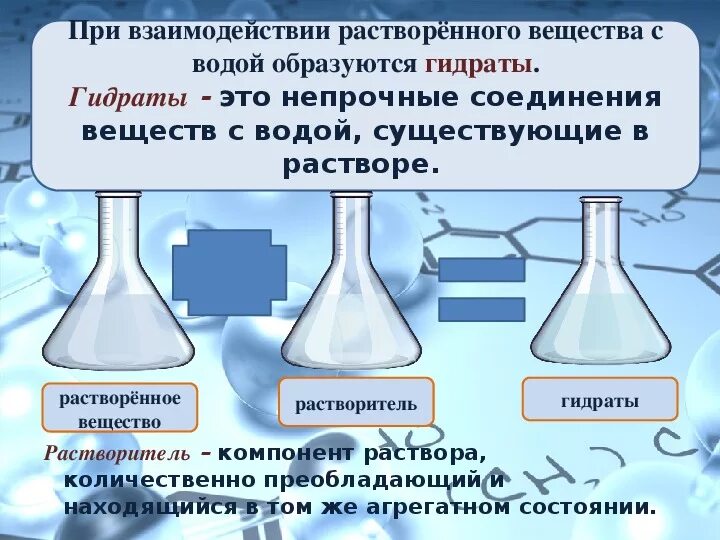 При взаимодействии растворённого вещества с водой образуются гидраты.
Гидраты - это непрочные соединения веществ с водой, существующие в растворе.

растворённое вещество

растворитель

гидраты

Растворитель – компонент раствора, количественно преобладающий и находящийся в том же агрегатном состоянии.